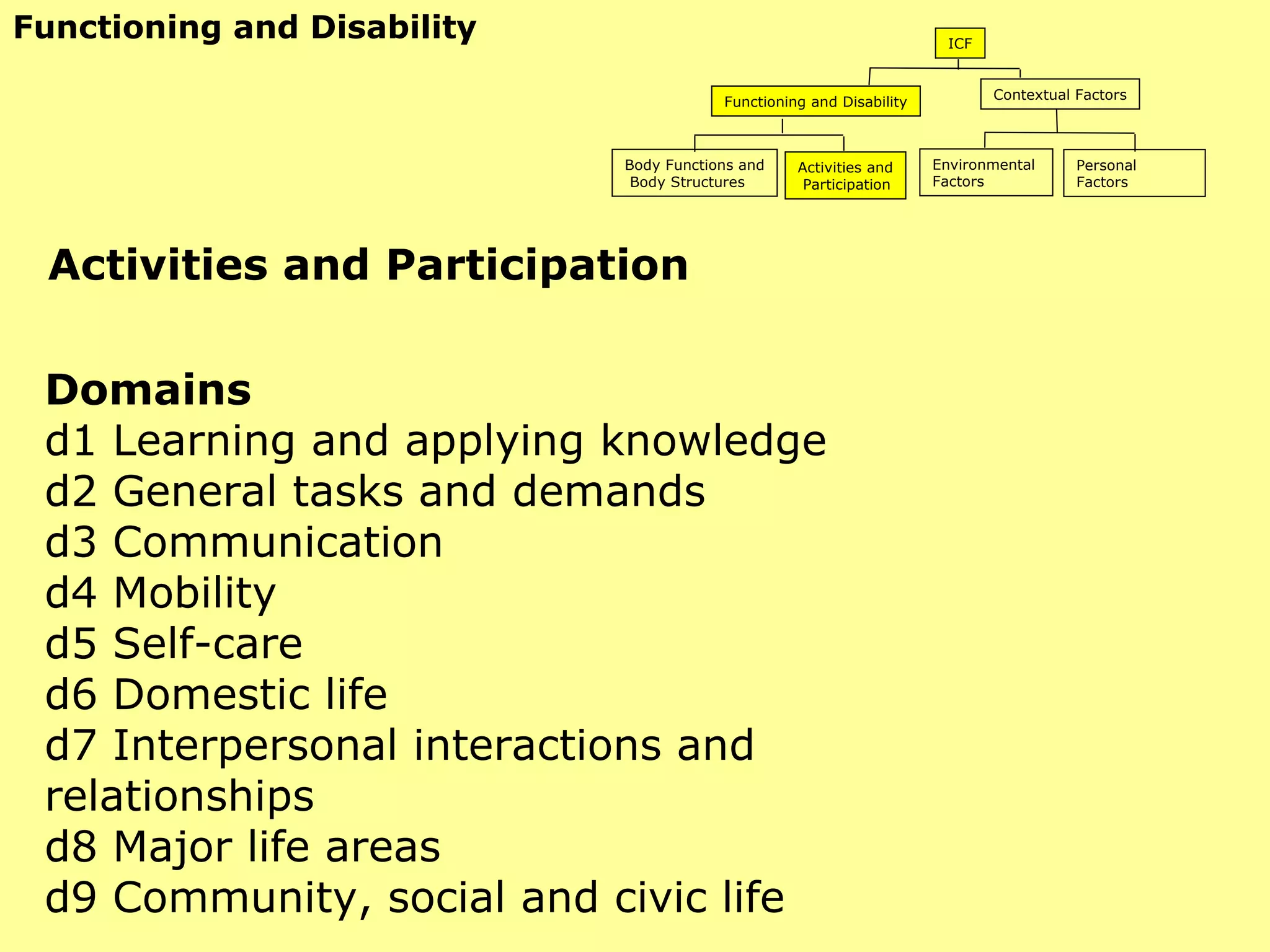 Functioning and Disability

ICF

Functioning and Disability

Contextual Factors

Body Functions and Body Structures

Activities and Participation

Environmental Factors

Personal Factors

Activities and Participation

Domains
d1 Learning and applying knowledge
d2 General tasks and demands
d3 Communication
d4 Mobility
d5 Self-care
d6 Domestic life
d7 Interpersonal interactions and relationships
d8 Major life areas
d9 Community, social and civic life